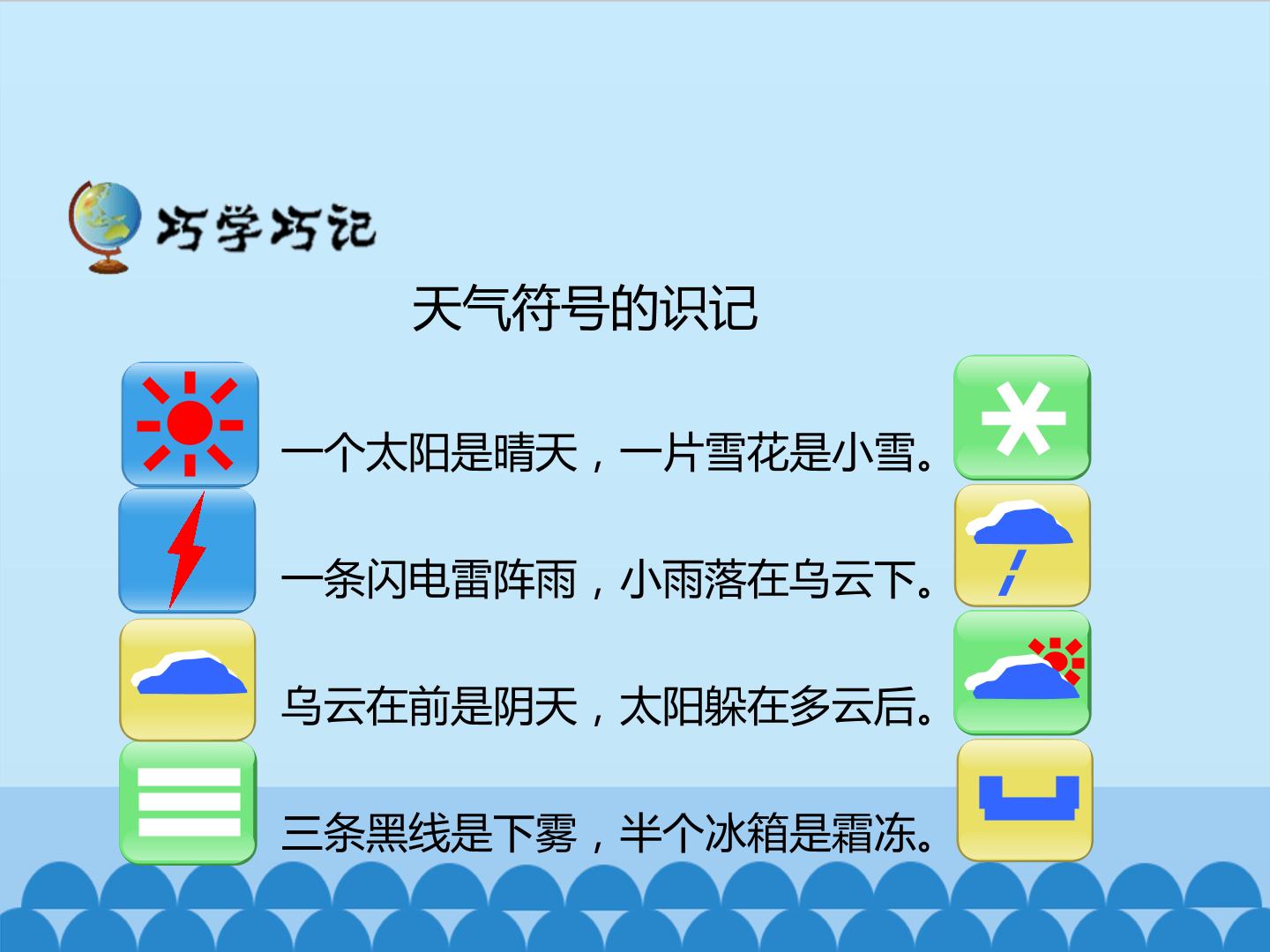 巧学巧记

天气符号的识记

一个太阳是晴天，一片雪花是小雪。

一条闪电雷阵雨，小雨落在乌云下。

乌云在前是阴天，太阳躲在多云后。

三条黑线是下雾，半个冰箱是霜冻。